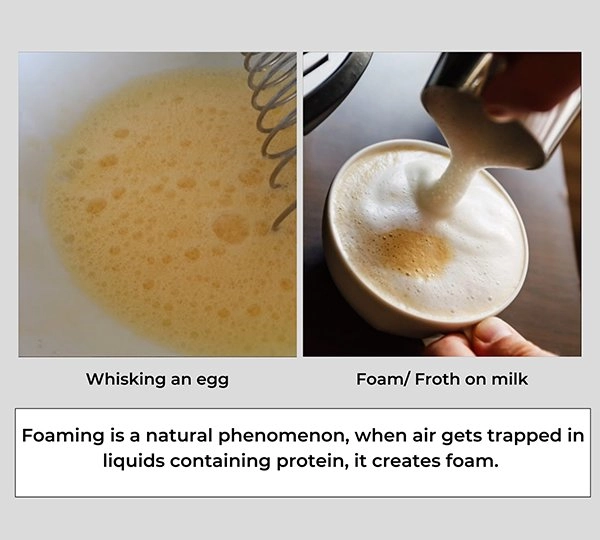 Whisking an egg

Foam/ Froth on milk

Foaming is a natural phenomenon, when air gets trapped in liquids containing protein, it creates foam.